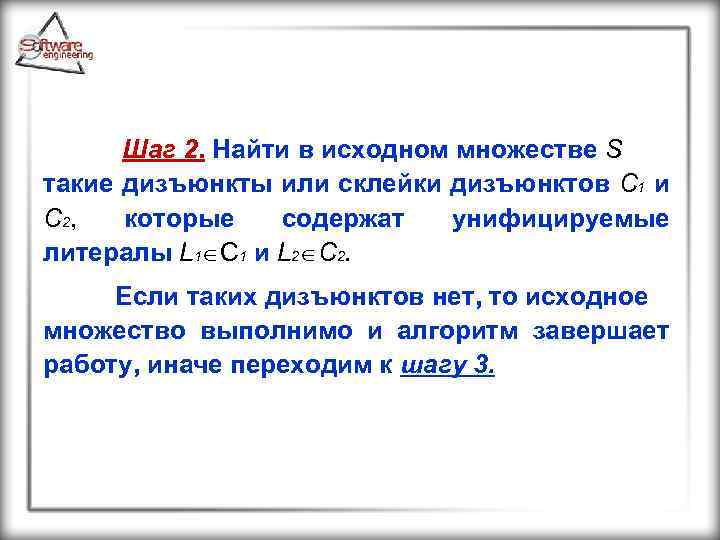 Software engineering

Шаг 2. Найти в исходном множестве $S$ такие дизъюнкты или склейки дизъюнктов $C_1$ и $C_2$, которые содержат унифицируемые литералы $L_1 \in C_1$ и $L_2 \in C_2$.

Если таких дизъюнктов нет, то исходное множество выполнимо и алгоритм завершает работу, иначе переходим к шагу 3.